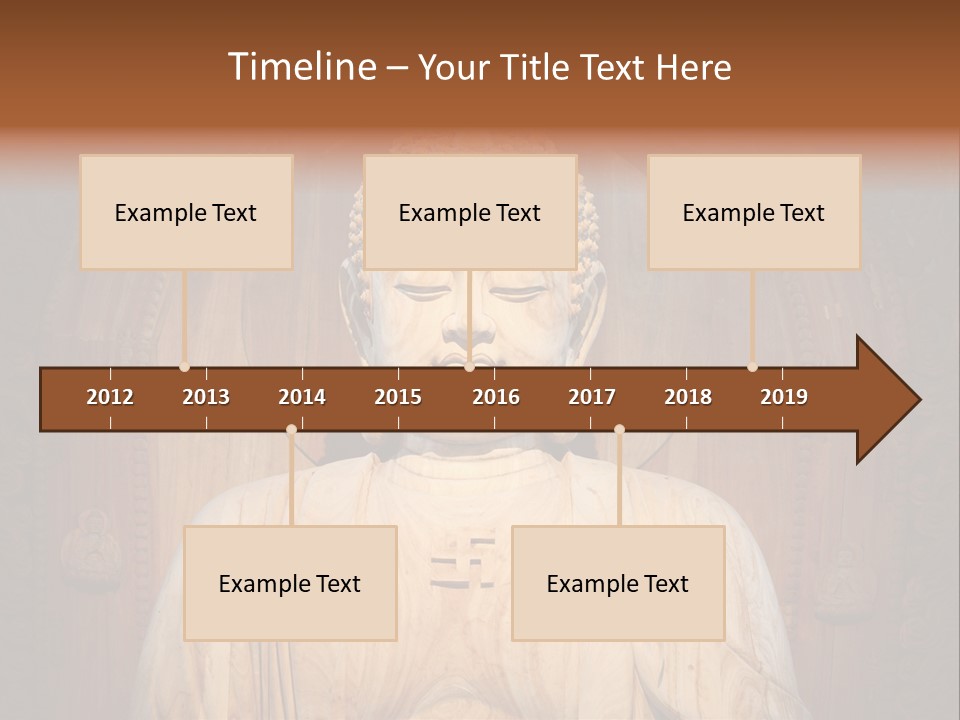 Timeline – Your Title Text Here

Example Text

Example Text

Example Text

2012 2013 2014 2015 2016 2017 2018 2019

Example Text

Example Text